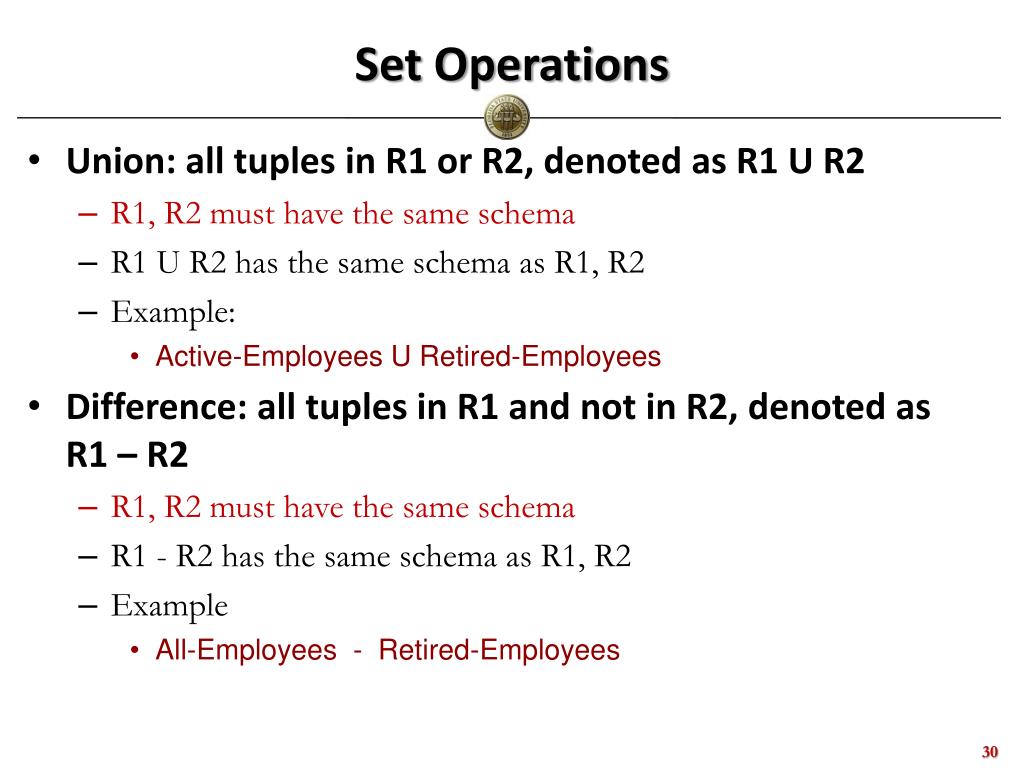 Set Operations

• Union: all tuples in R1 or R2, denoted as R1 U R2
– R1, R2 must have the same schema
– R1 U R2 has the same schema as R1, R2
– Example:
• Active-Employees U Retired-Employees

• Difference: all tuples in R1 and not in R2, denoted as R1 – R2
– R1, R2 must have the same schema
– R1 - R2 has the same schema as R1, R2
– Example
• All-Employees - Retired-Employees

30